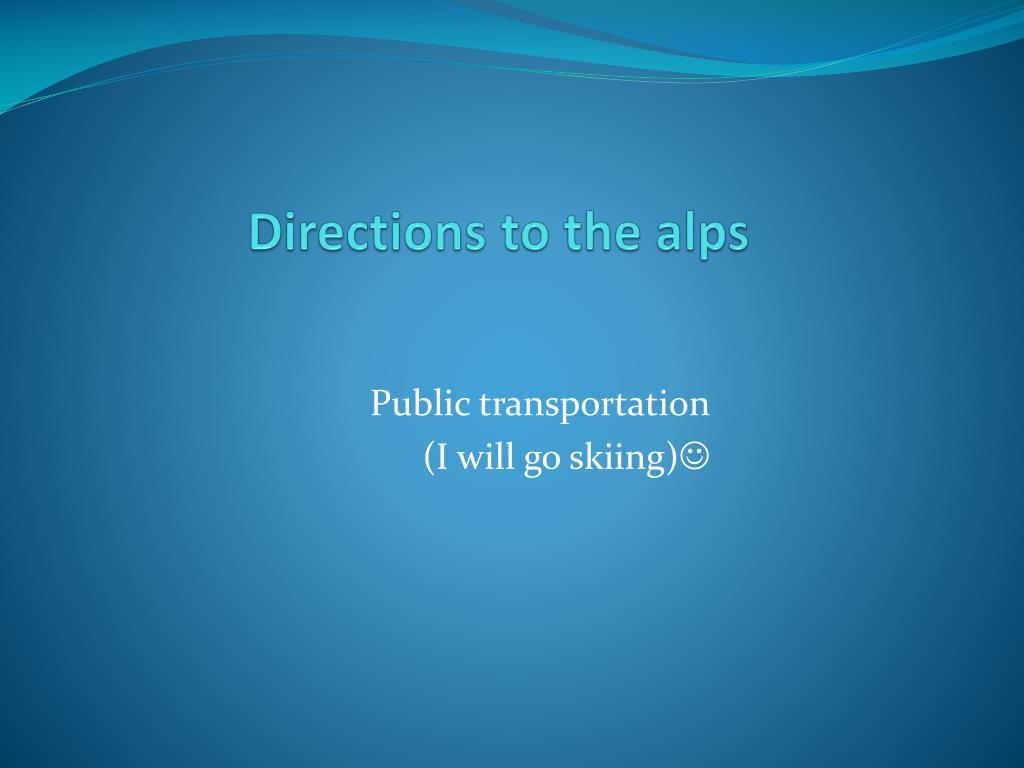 Directions to the alps

Public transportation
(I will go skiing)☺